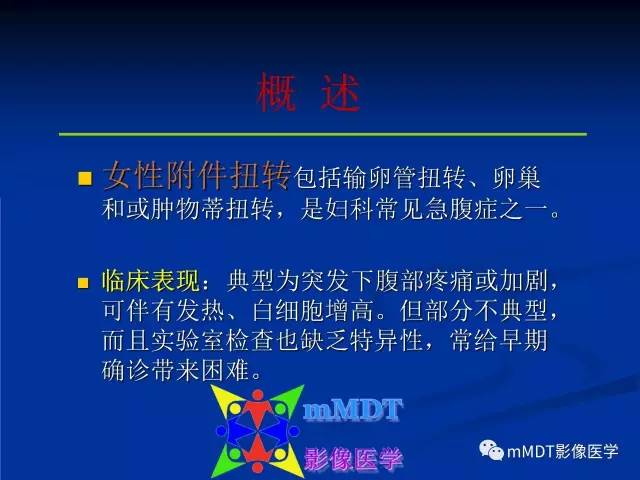 概 述

■ 女性附件扭转包括输卵管扭转、卵巢和或肿物蒂扭转，是妇科常见急腹症之一。

■ 临床表现：典型为突发下腹部疼痛或加剧，可伴有发热、白细胞增高。但部分不典型，而且实验室检查也缺乏特异性，常给早期确诊带来困难。

mMDT
影像医学

mMDT影像医学